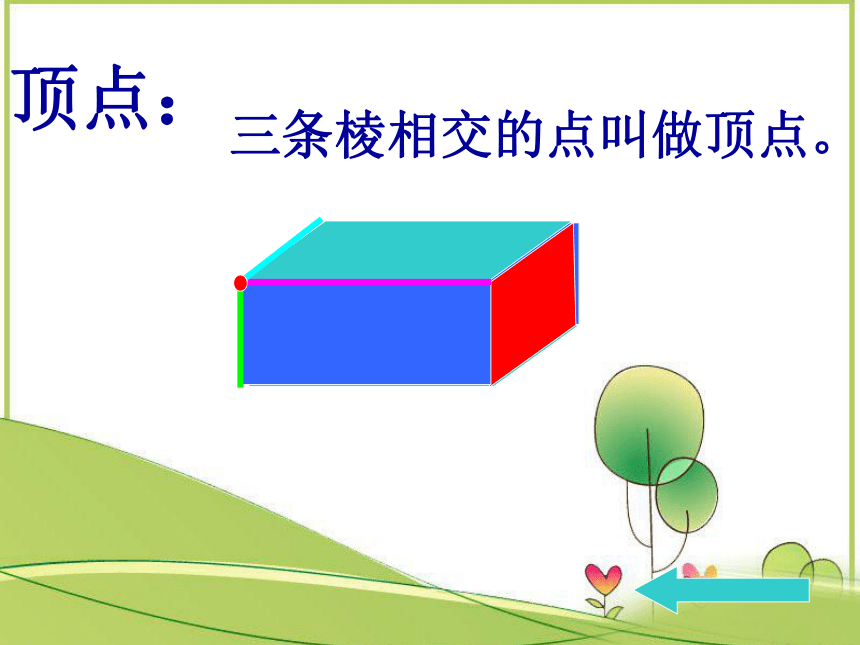 顶点：

三条棱相交的点叫做顶点。